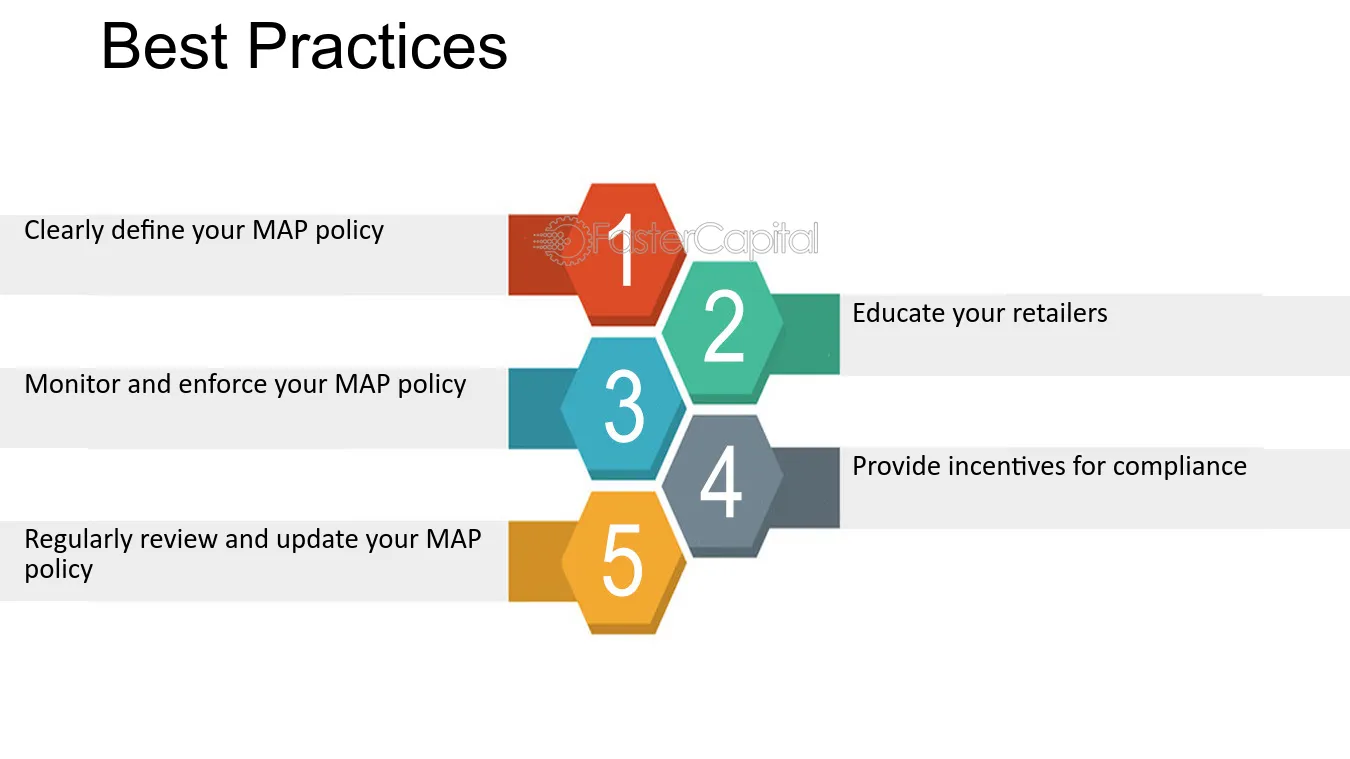 Best Practices

Clearly define your MAP policy

1

2

Educate your retailers

Monitor and enforce your MAP policy

3

4

Provide incentives for compliance

Regularly review and update your MAP policy

5

FasterCapital